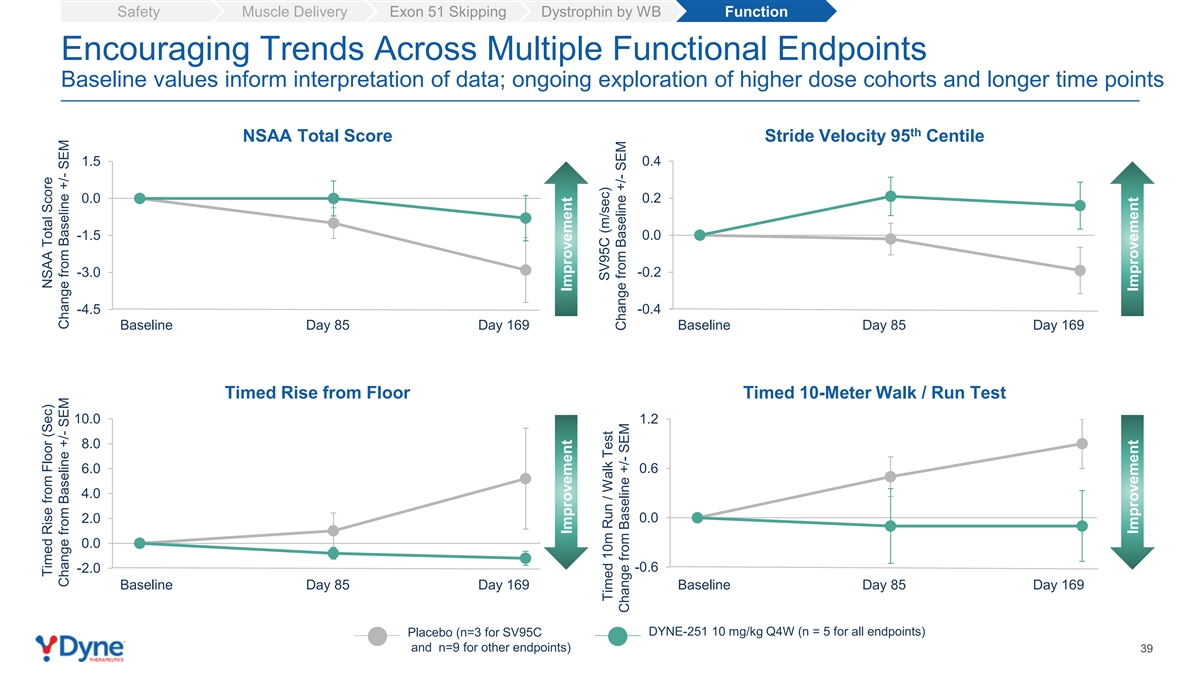 Safety Muscle Delivery Exon 51 Skipping Dystrophin by WB Function

Encouraging Trends Across Multiple Functional Endpoints

Baseline values inform interpretation of data; ongoing exploration of higher dose cohorts and longer time points

NSAA Total Score

NSAA Total Score
Change from Baseline +/- SEM

1.5
0.0
-1.5
-3.0
-4.5

Baseline Day 85 Day 169

Improvement

Stride Velocity 95$^{th}$ Centile

SV95C (m/sec)
Change from Baseline +/- SEM

0.4
0.2
0.0
-0.2
-0.4

Baseline Day 85 Day 169

Improvement

Timed Rise from Floor

Timed Rise from Floor (Sec)
Change from Baseline +/- SEM

10.0
8.0
6.0
4.0
2.0
0.0
-2.0

Baseline Day 85 Day 169

Improvement

Timed 10-Meter Walk / Run Test

Timed 10m Run / Walk Test
Change from Baseline +/- SEM

1.2
0.6
0.0
-0.6

Baseline Day 85 Day 169

Improvement

Placebo (n=3 for SV95C and n=9 for other endpoints)

DYNE-251 10 mg/kg Q4W (n = 5 for all endpoints)

Dyne THERAPEUTICS

39